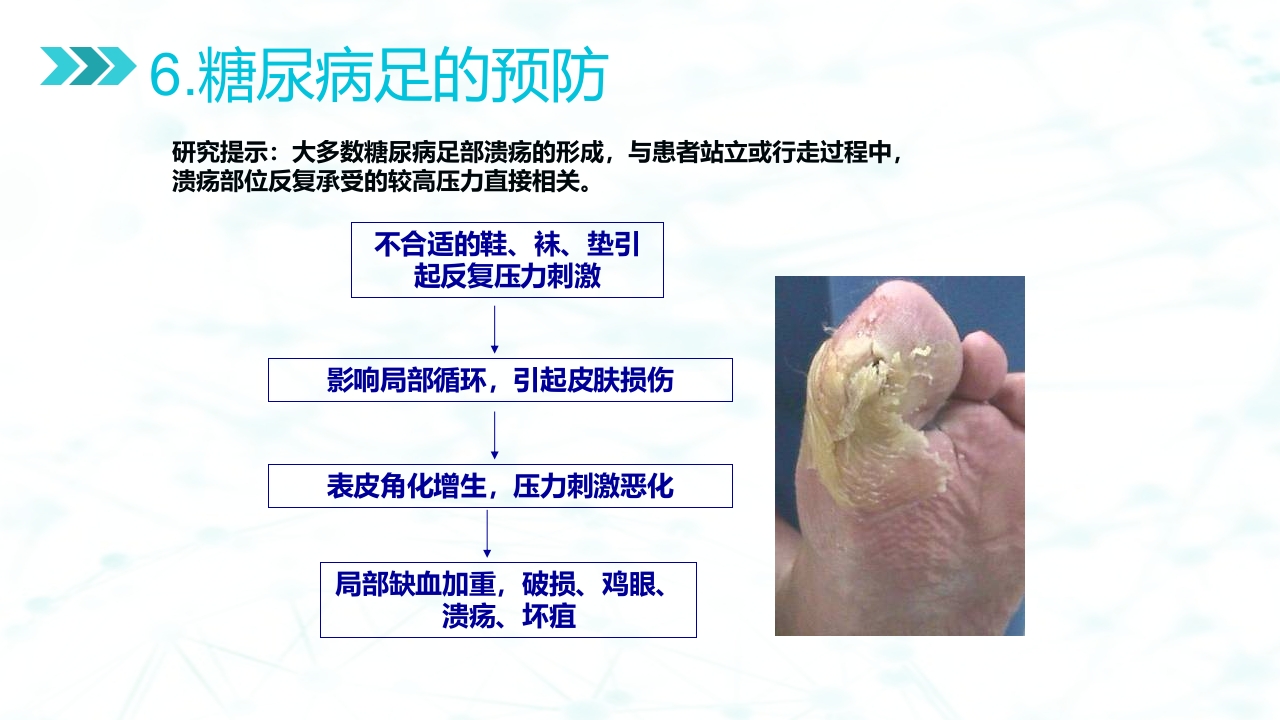 6.糖尿病足的预防

研究提示：大多数糖尿病足部溃疡的形成，与患者站立或行走过程中，溃疡部位反复承受的较高压力直接相关。

不合适的鞋、袜、垫引起反复压力刺激

影响局部循环，引起皮肤损伤

表皮角化增生，压力刺激恶化

局部缺血加重，破损、鸡眼、溃疡、坏疽